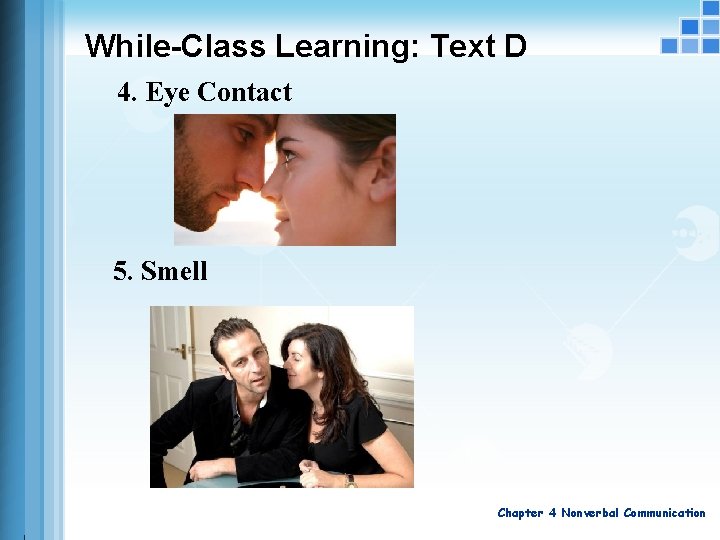 While-Class Learning: Text D

4. Eye Contact

5. Smell

Chapter 4 Nonverbal Communication